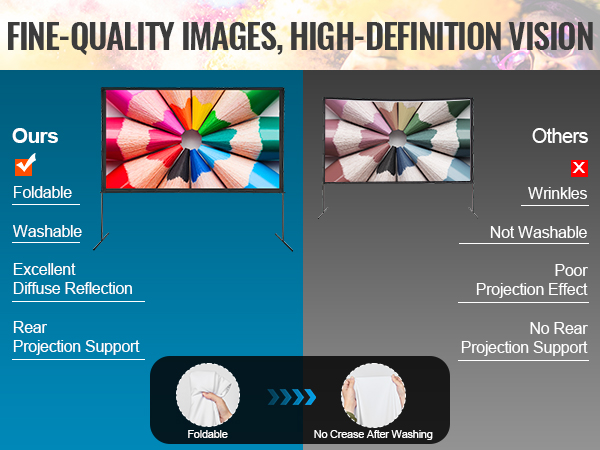 FINE-QUALITY IMAGES, HIGH-DEFINITION VISION

Ours

Foldable

Washable

Excellent Diffuse Reflection

Rear Projection Support

Others

Wrinkles

Not Washable

Poor Projection Effect

No Rear Projection Support

Foldable

No Crease After Washing